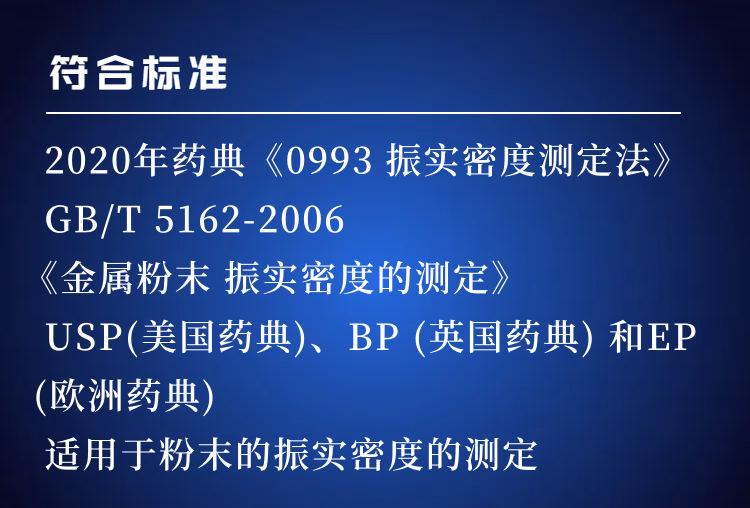 符合标准

2020年药典《0993 振实密度测定法》

GB/T 5162-2006
《金属粉末 振实密度的测定》

USP(美国药典)、BP (英国药典) 和EP (欧洲药典)

适用于粉末的振实密度的测定